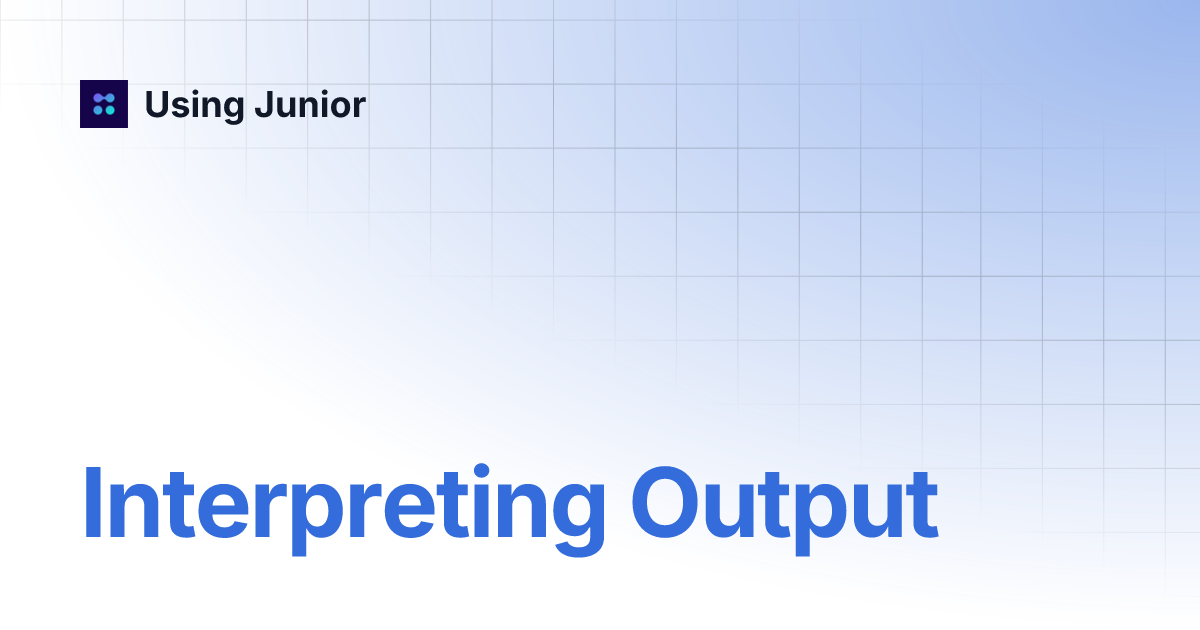 Using Junior

Interpreting Output